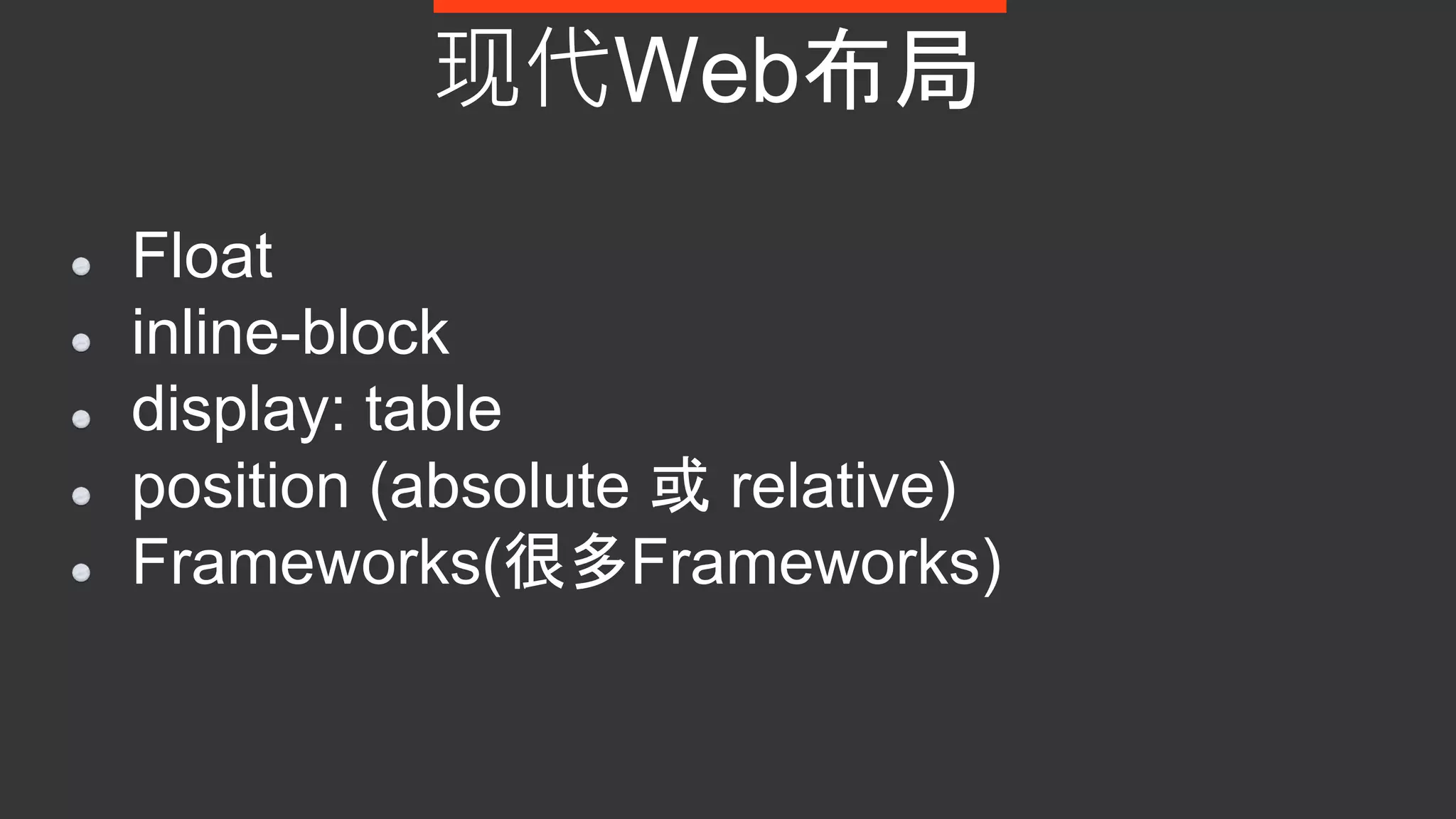 现代Web布局

- Float
- inline-block
- display: table
- position (absolute 或 relative)
- Frameworks(很多Frameworks)